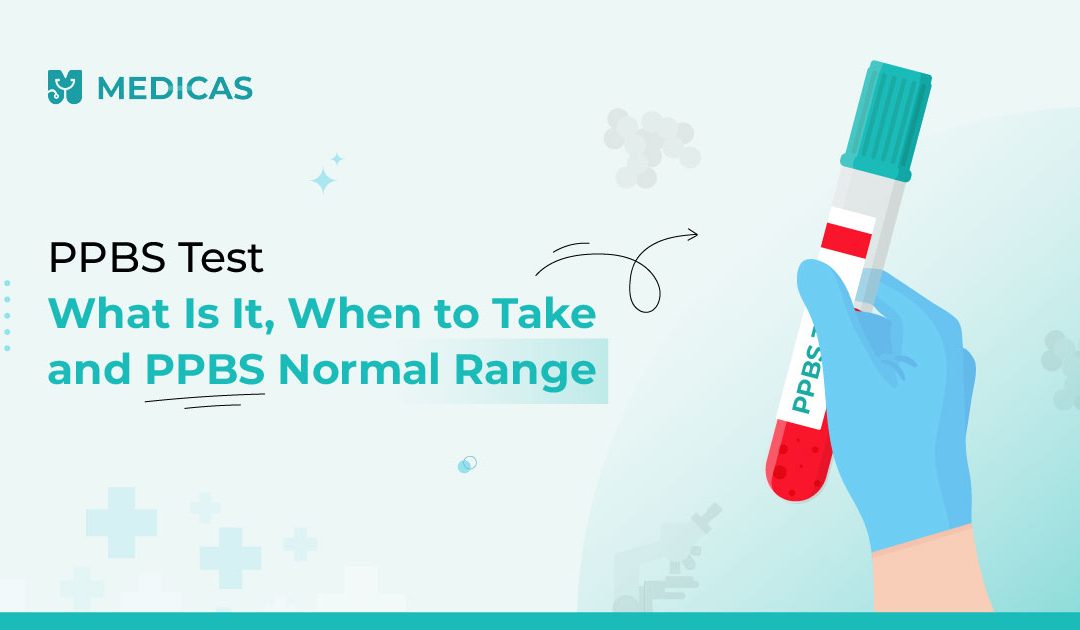 MEDICAS

PPBS Test
What Is It, When to Take and PPBS Normal Range

PPBS